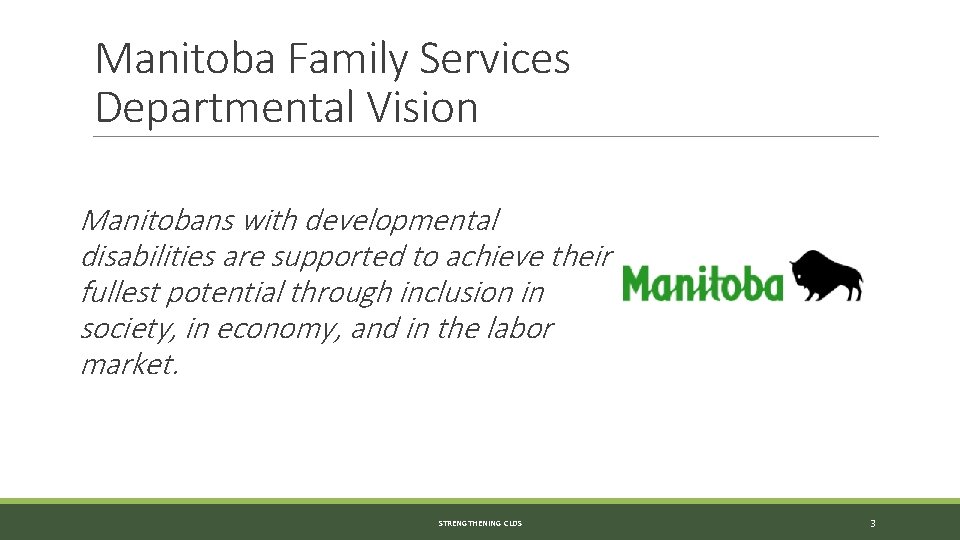 Manitoba Family Services Departmental Vision

Manitobans with developmental disabilities are supported to achieve their fullest potential through inclusion in society, in economy, and in the labor market.

Manitoba

STRENGTHENING CLDS

3